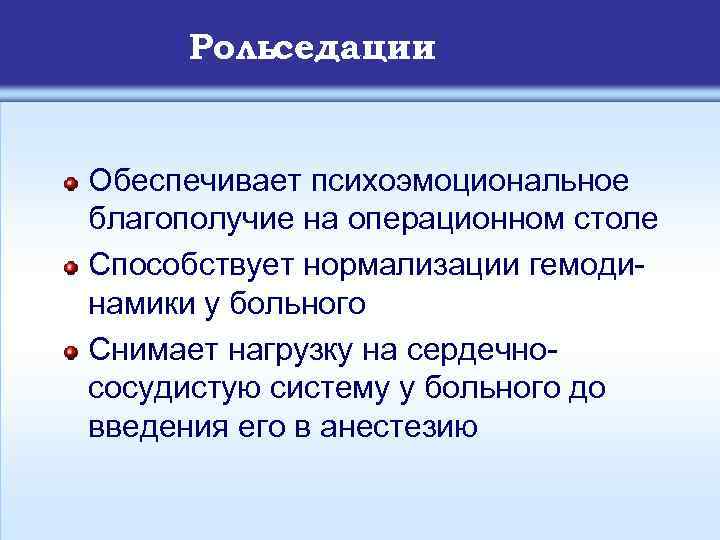 Рольседации

Обеспечивает психоэмоциональное благополучие на операционном столе

Способствует нормализации гемодинамики у больного

Снимает нагрузку на сердечно-сосудистую систему у больного до введения его в анестезию